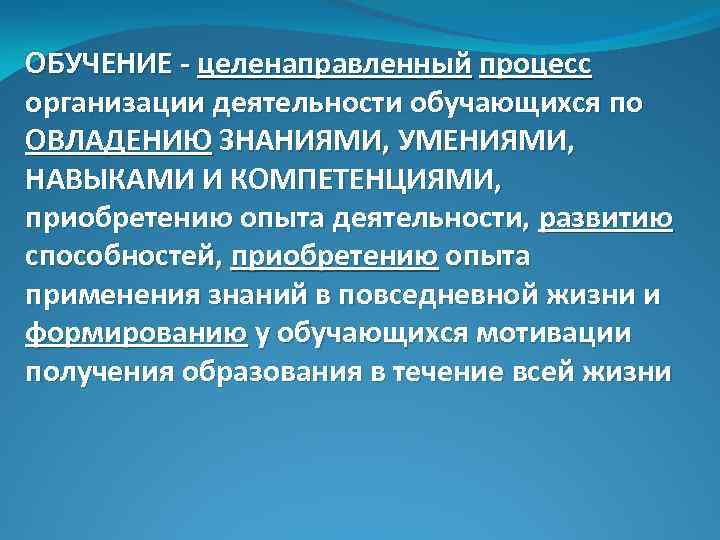 ОБУЧЕНИЕ - целенаправленный процесс организации деятельности обучающихся по ОВЛАДЕНИЮ ЗНАНИЯМИ, УМЕНИЯМИ, НАВЫКАМИ И КОМПЕТЕНЦИЯМИ, приобретению опыта деятельности, развитию способностей, приобретению опыта применения знаний в повседневной жизни и формированию у обучающихся мотивации получения образования в течение всей жизни